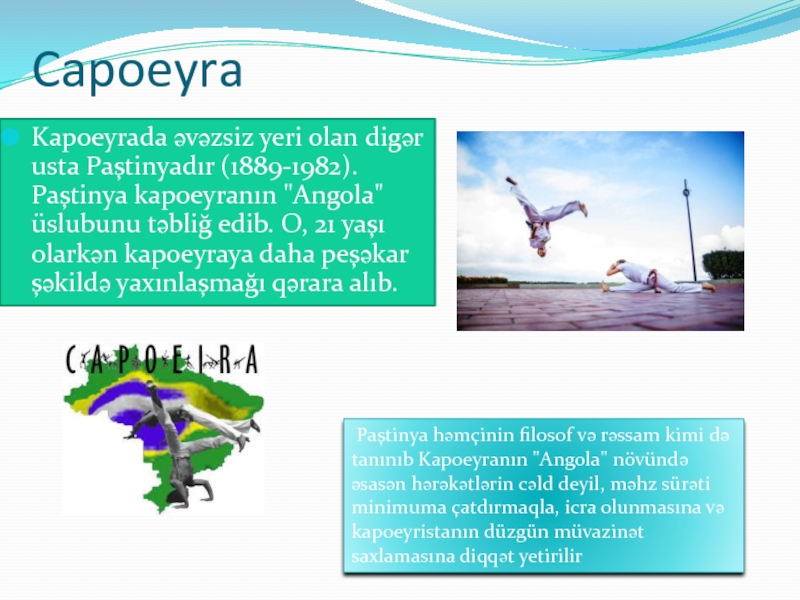 Capoeyra

Kapoeyrada əvəzsiz yeri olan digər usta Paştinyadır (1889-1982). Paştinya kapoeyranın "Angola" üslubunu təbliğ edib. O, 21 yaşı olarkən kapoeyraya daha peşəkar şəkildə yaxınlaşmağı qərara alıb.

CAPOEIRA

Paştinya həmçinin filosof və rəssam kimi də tanınıb Kapoeyranın "Angola" növündə əsasən hərəkətlərin cəld deyil, məhz sürəti minimuma çatdırmaqla, icra olunmasına və kapoeyristanın düzgün müvazinət saxlamasına diqqət yetirilir